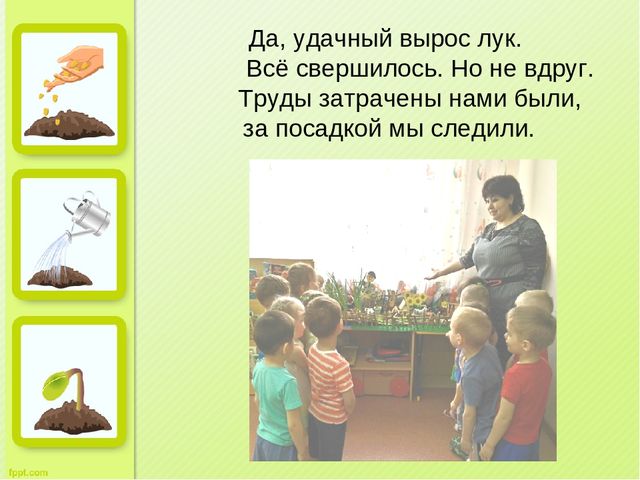 Да, удачный вырос лук.
Всё свершилось. Но не вдруг.
Труды затрачены нами были,
за посадкой мы следили.

fppt.com